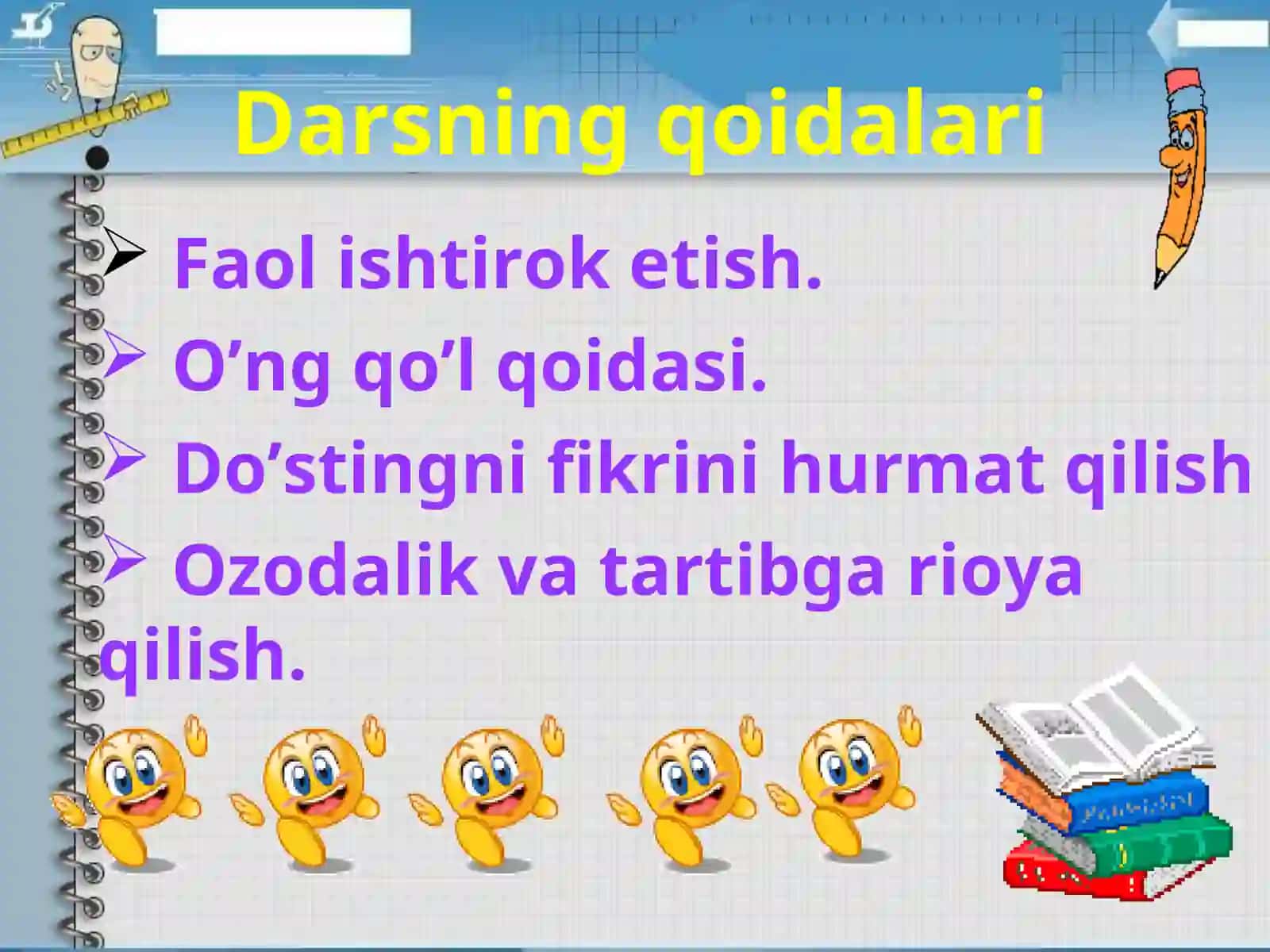 Darsning qoidalari

➢ Faol ishtirok etish.

➢ O’ng qo’l qoidasi.

➢ Do’stingni fikrini hurmat qilish

➢ Ozodalik va tartibga rioya qilish.